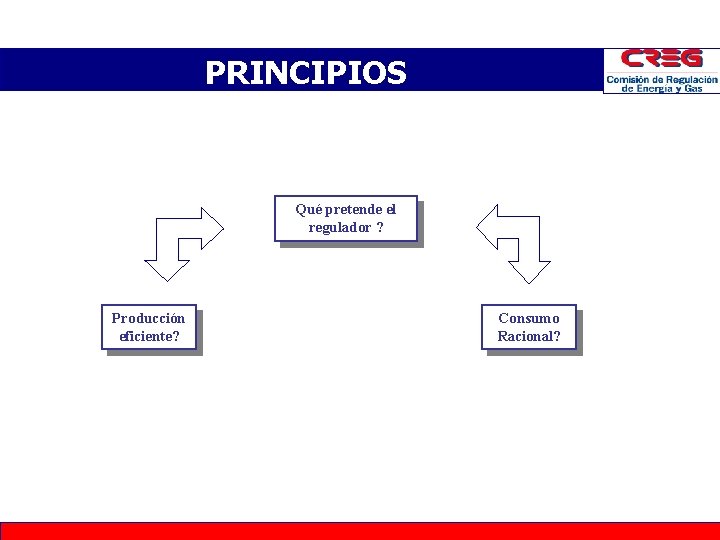 PRINCIPIOS

CREG
Comisión de Regulación de Energía y Gas

Qué pretende el regulador ?

Producción eficiente?

Consumo Racional?